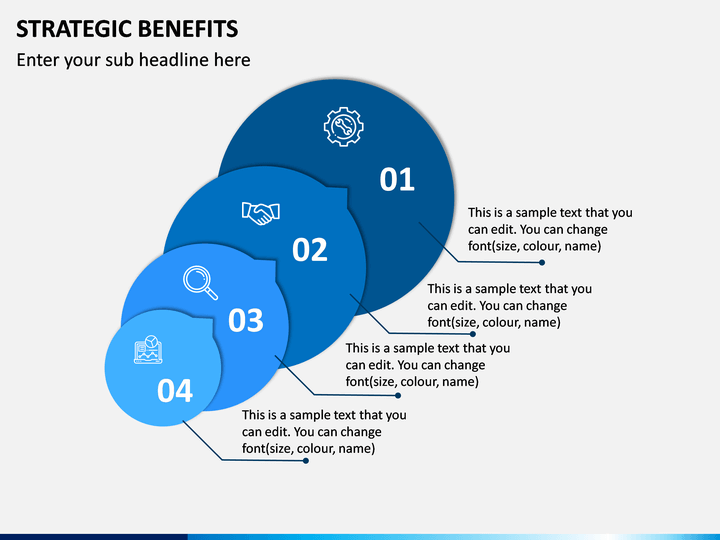 STRATEGIC BENEFITS

Enter your sub headline here

01

This is a sample text that you can edit. You can change font(size, colour, name)

02

This is a sample text that you can edit. You can change font(size, colour, name)

03

This is a sample text that you can edit. You can change font(size, colour, name)

04

This is a sample text that you can edit. You can change font(size, colour, name)